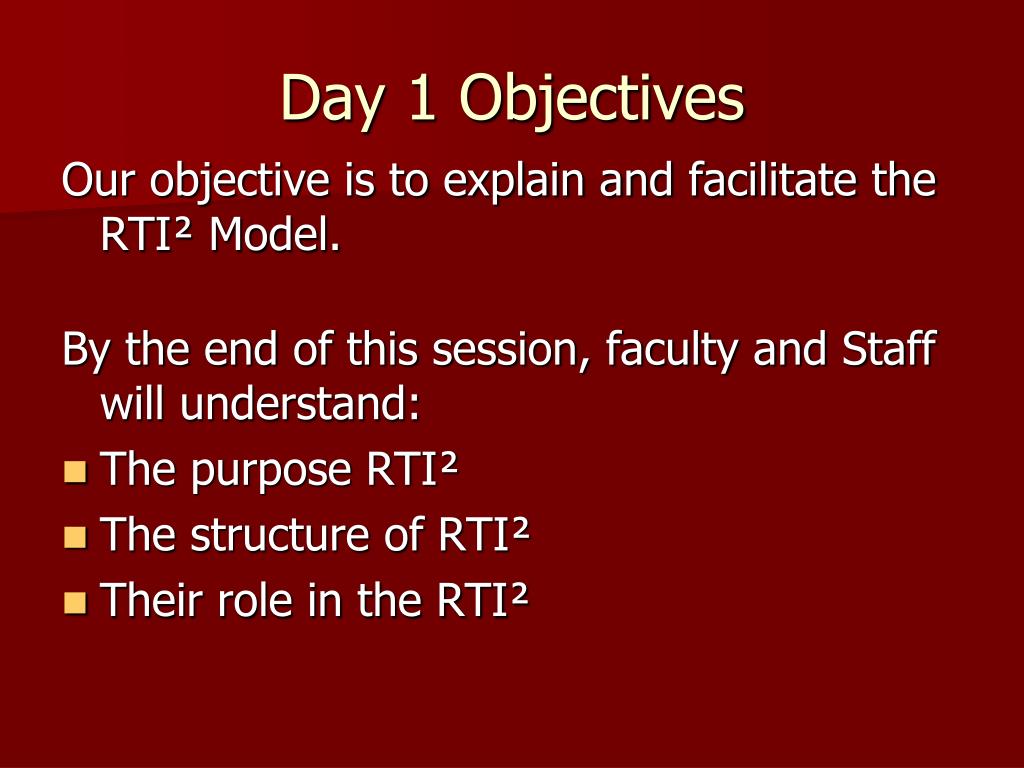 Day 1 Objectives

Our objective is to explain and facilitate the RTI² Model.

By the end of this session, faculty and Staff will understand:

- The purpose RTI²
- The structure of RTI²
- Their role in the RTI²